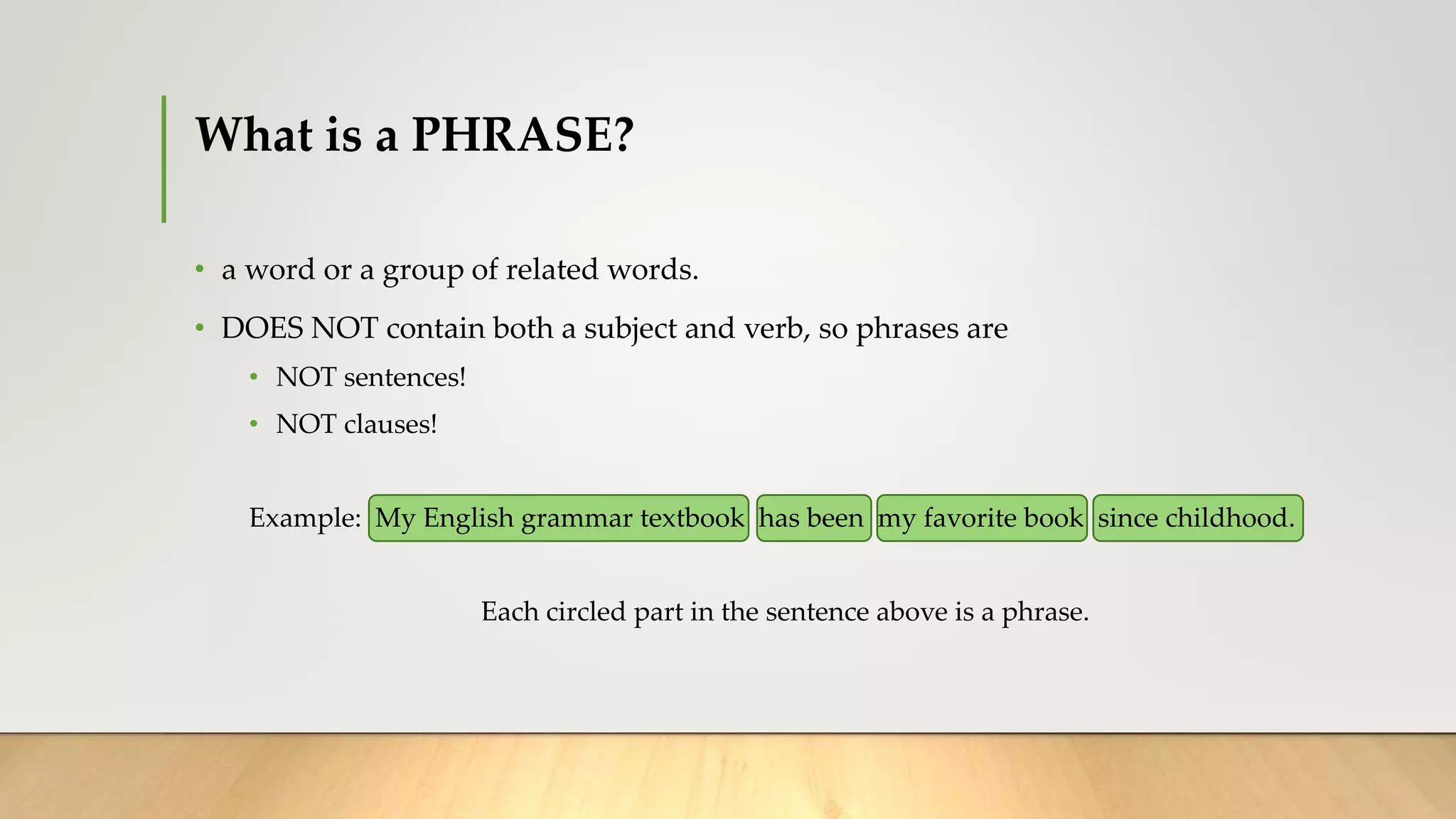 What is a PHRASE?

• a word or a group of related words.

• DOES NOT contain both a subject and verb, so phrases are

• NOT sentences!

• NOT clauses!

Example: My English grammar textbook has been my favorite book since childhood.

Each circled part in the sentence above is a phrase.